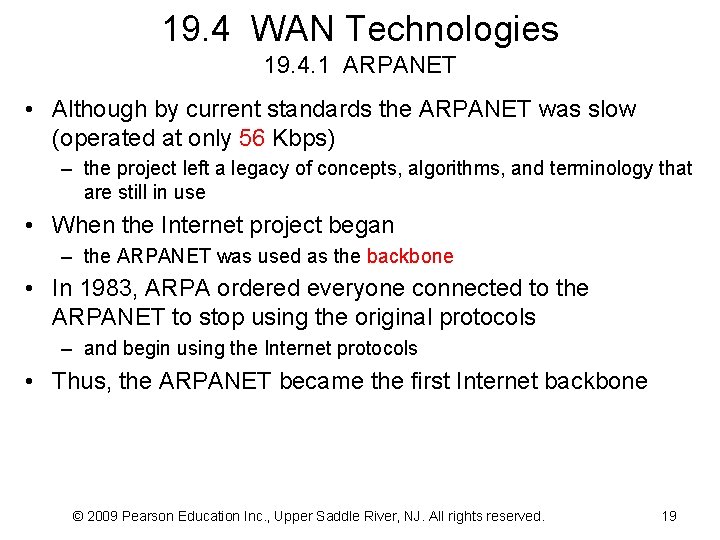 19.4 WAN Technologies
19.4.1 ARPANET

• Although by current standards the ARPANET was slow (operated at only 56 Kbps)
– the project left a legacy of concepts, algorithms, and terminology that are still in use

• When the Internet project began
– the ARPANET was used as the backbone

• In 1983, ARPA ordered everyone connected to the ARPANET to stop using the original protocols
– and begin using the Internet protocols

• Thus, the ARPANET became the first Internet backbone

© 2009 Pearson Education Inc., Upper Saddle River, NJ. All rights reserved. 19